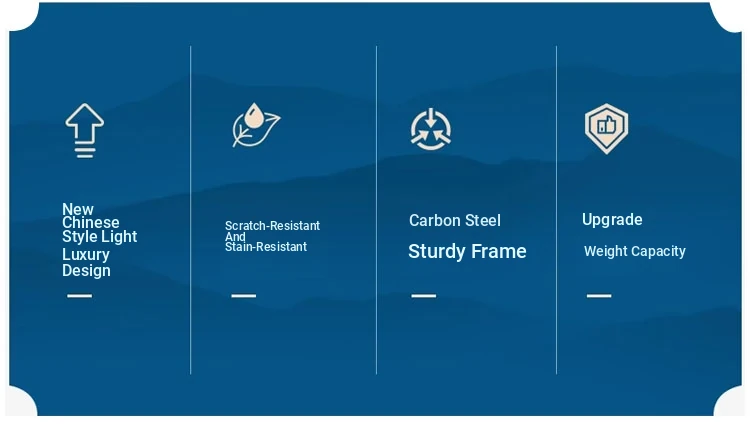 New Chinese Style Light Luxury Design

Scratch-Resistant And Stain-Resistant

Carbon Steel

Sturdy Frame

Upgrade

Weight Capacity